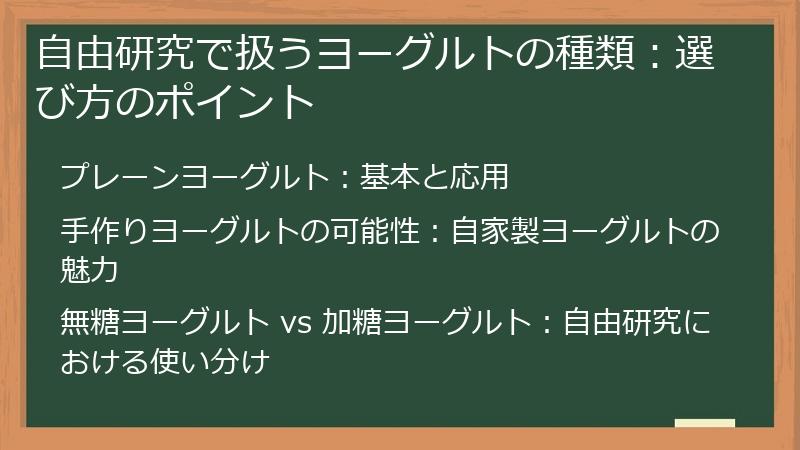 自由研究で扱うヨーグルトの種類：選び方のポイント

プレーンヨーグルト：基本と応用

手作りヨーグルトの可能性：自家製ヨーグルトの魅力

無糖ヨーグルト vs 加糖ヨーグルト：自由研究における使い分け